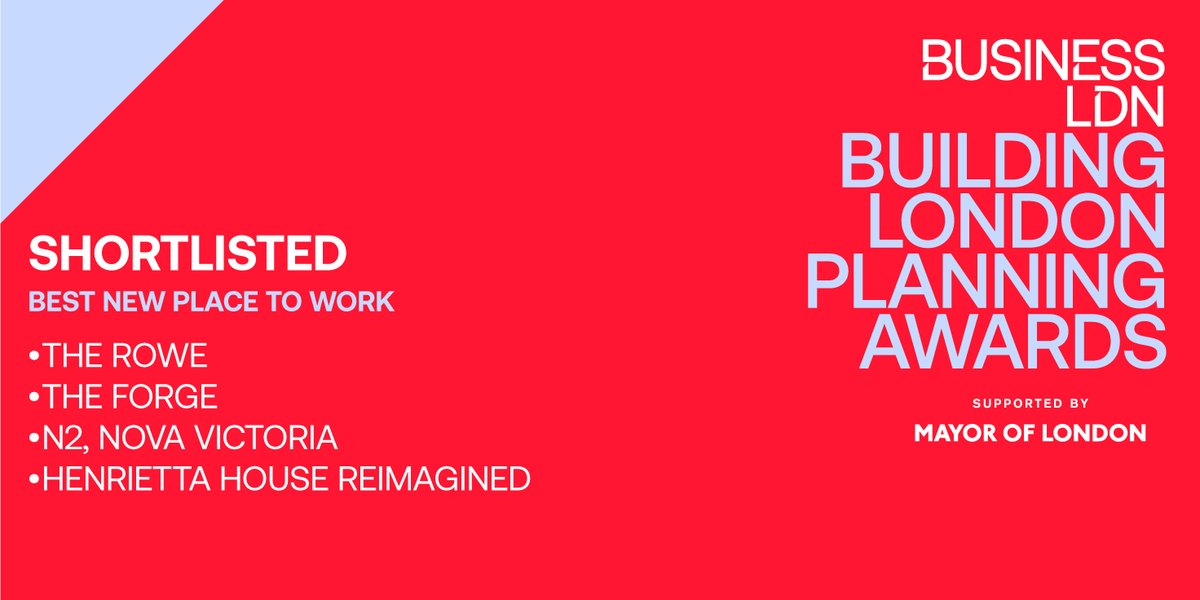 SHORTLISTED
BEST NEW PLACE TO WORK

•THE ROWE
•THE FORGE
•N2, NOVA VICTORIA
•HENRIETTA HOUSE REIMAGINED

BUSINESS LDN
BUILDING LONDON PLANNING AWARDS

SUPPORTED BY
MAYOR OF LONDON